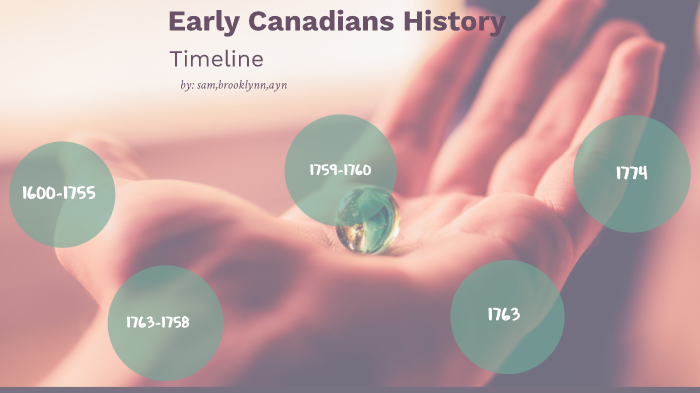 Early Canadians History

Timeline

by: sam,brooklynn,ayn

1600-1755

1759-1760

1774

1763-1758

1763